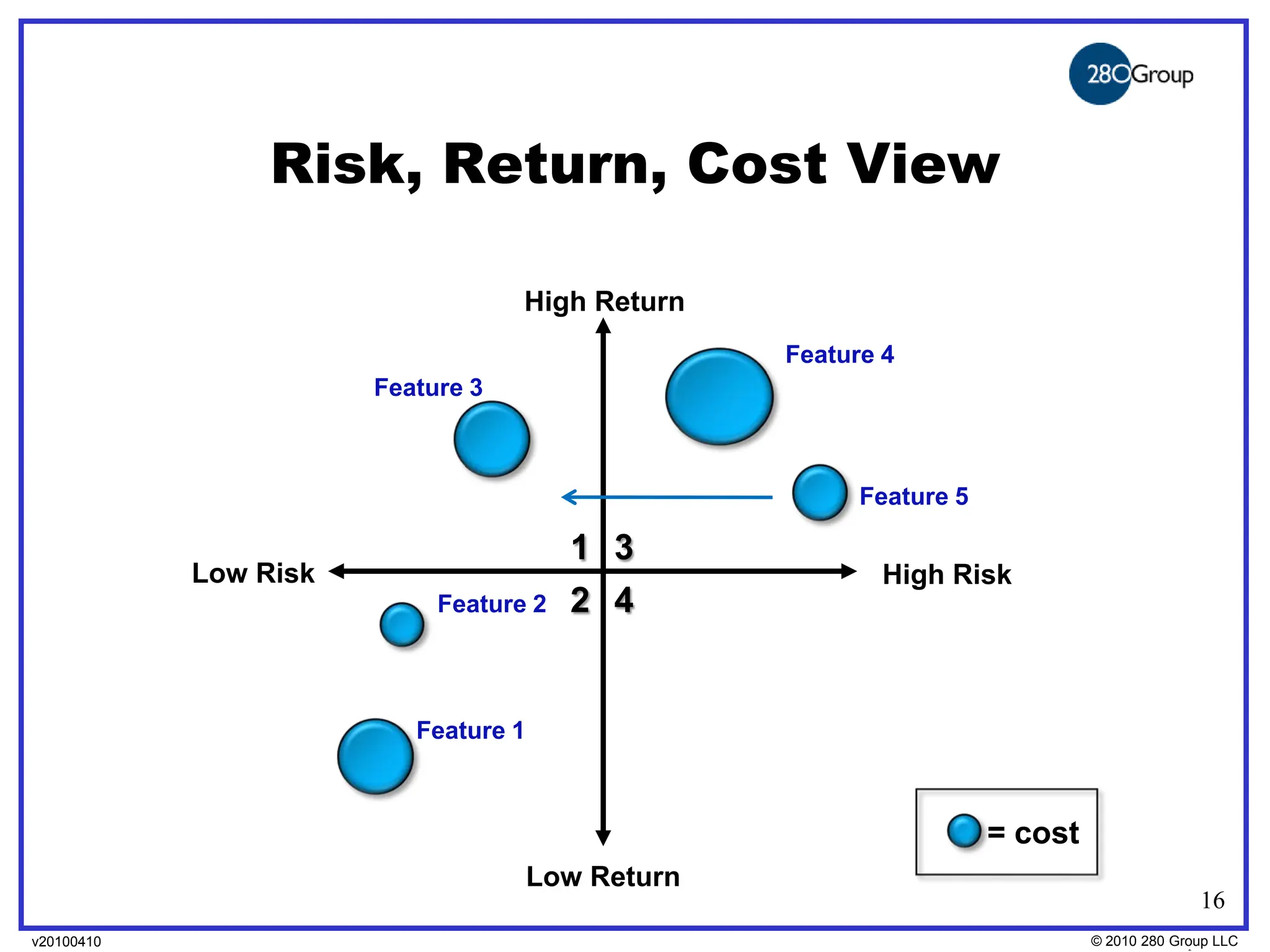 280Group

Risk, Return, Cost View

High Return

Feature 4

Feature 3

Feature 5

1 3

Low Risk

High Risk

Feature 2

2 4

Feature 1

= cost

Low Return

16

v20100410

© 2010 280 Group LLC